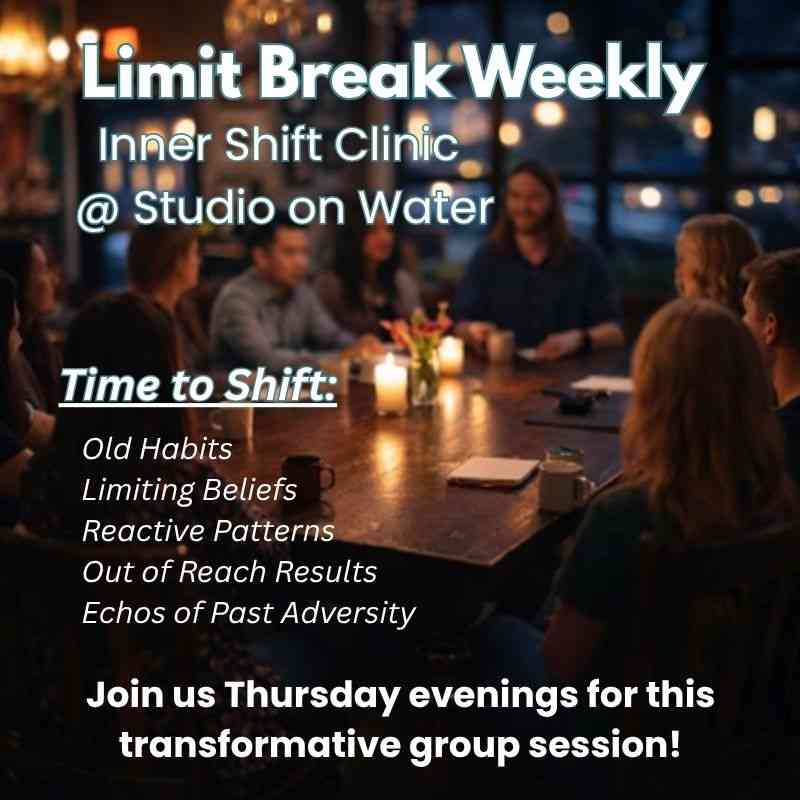 Limit Break Weekly
Inner Shift Clinic
@ Studio on Water

Time to Shift:

Old Habits
Limiting Beliefs
Reactive Patterns
Out of Reach Results
Echos of Past Adversity

Join us Thursday evenings for this transformative group session!